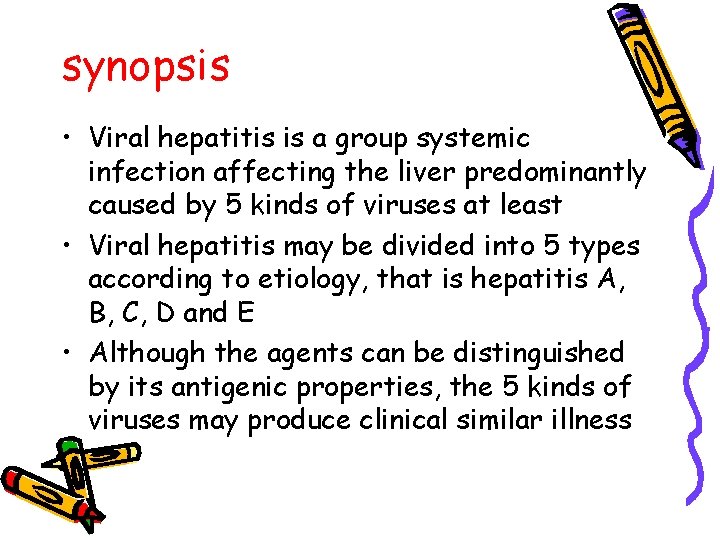 synopsis

• Viral hepatitis is a group systemic infection affecting the liver predominantly caused by 5 kinds of viruses at least

• Viral hepatitis may be divided into 5 types according to etiology, that is hepatitis A, B, C, D and E

• Although the agents can be distinguished by its antigenic properties, the 5 kinds of viruses may produce clinical similar illness